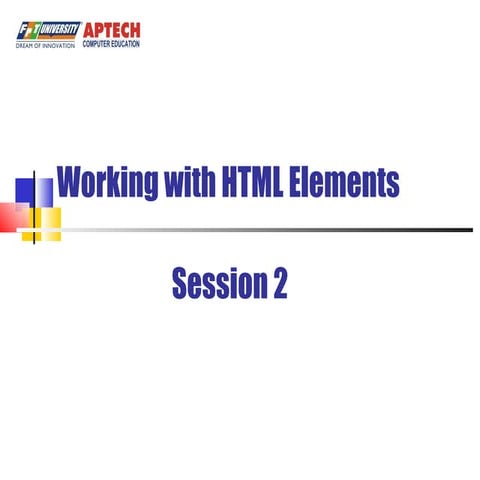 FPT UNIVERSITY
DREAM OF INNOVATION
APTECH
COMPUTER EDUCATION

Working with HTML Elements

Session 2